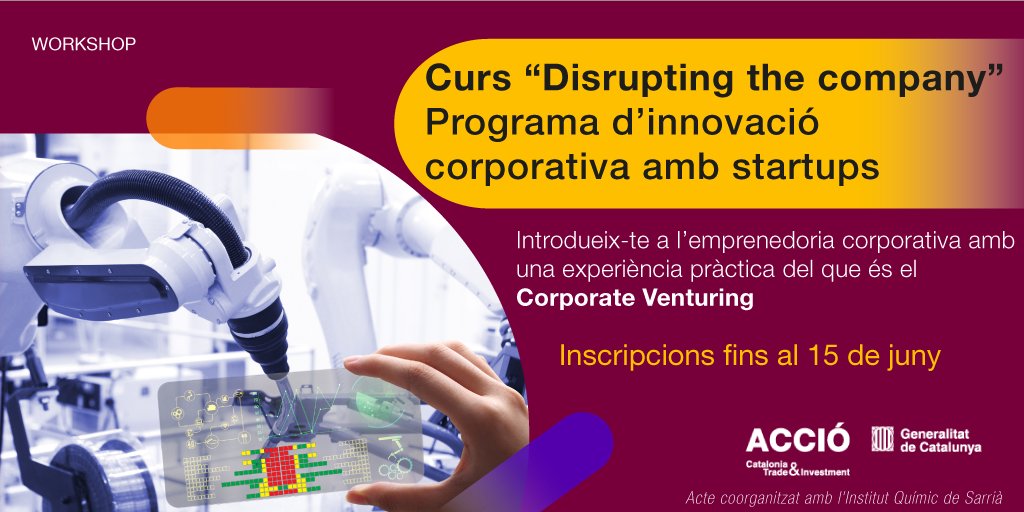 WORKSHOP

Curs “Disrupting the company”
Programa d’innovació corporativa amb startups

Introdueix-te a l’emprenedoria corporativa amb una experiència pràctica del que és el **Corporate Venturing**

Inscripcions fins al 15 de juny

ACCIÓ
Catalonia Trade & Investment

Generalitat de Catalunya

Acte coorganitzat amb l’Institut Químic de Sarrià